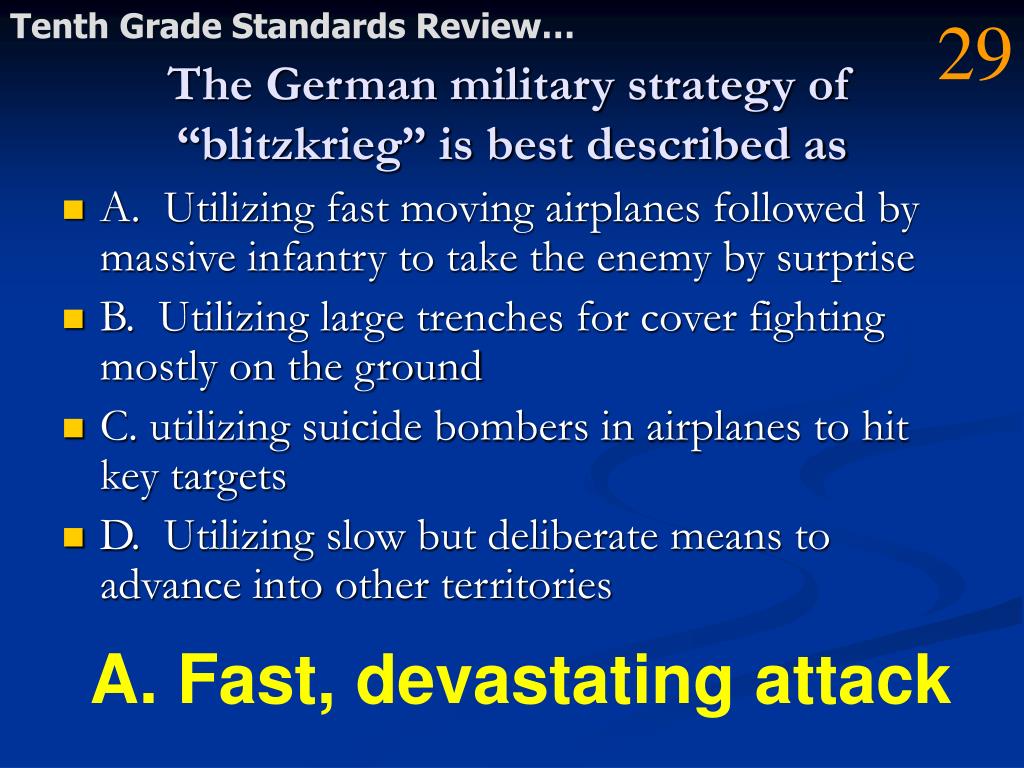 Tenth Grade Standards Review…

29

The German military strategy of “blitzkrieg” is best described as

A. Utilizing fast moving airplanes followed by massive infantry to take the enemy by surprise

B. Utilizing large trenches for cover fighting mostly on the ground

C. utilizing suicide bombers in airplanes to hit key targets

D. Utilizing slow but deliberate means to advance into other territories

A. Fast, devastating attack